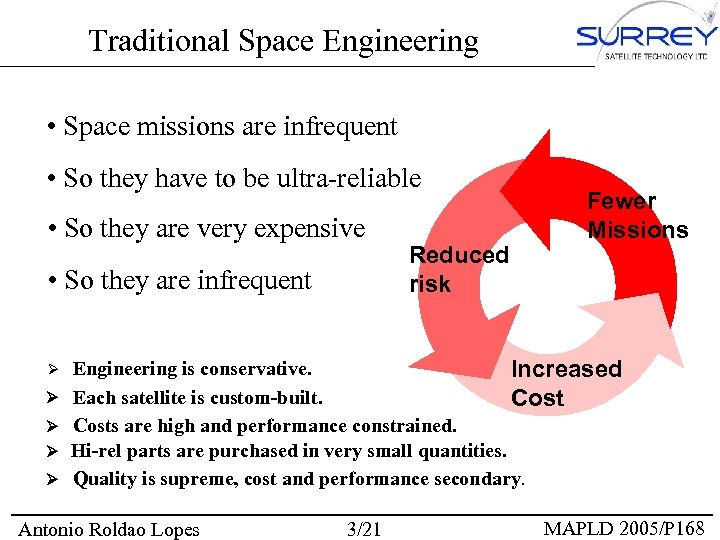 Traditional Space Engineering

SURREY
SATELLITE TECHNOLOGY LTD

• Space missions are infrequent

• So they have to be ultra-reliable

• So they are very expensive

• So they are infrequent

Fewer Missions

Reduced risk

Increased Cost

➢ Engineering is conservative.
➢ Each satellite is custom-built.
➢ Costs are high and performance constrained.
➢ Hi-rel parts are purchased in very small quantities.
➢ Quality is supreme, cost and performance secondary.

Antonio Roldao Lopes 3/21 MAPLD 2005/P168